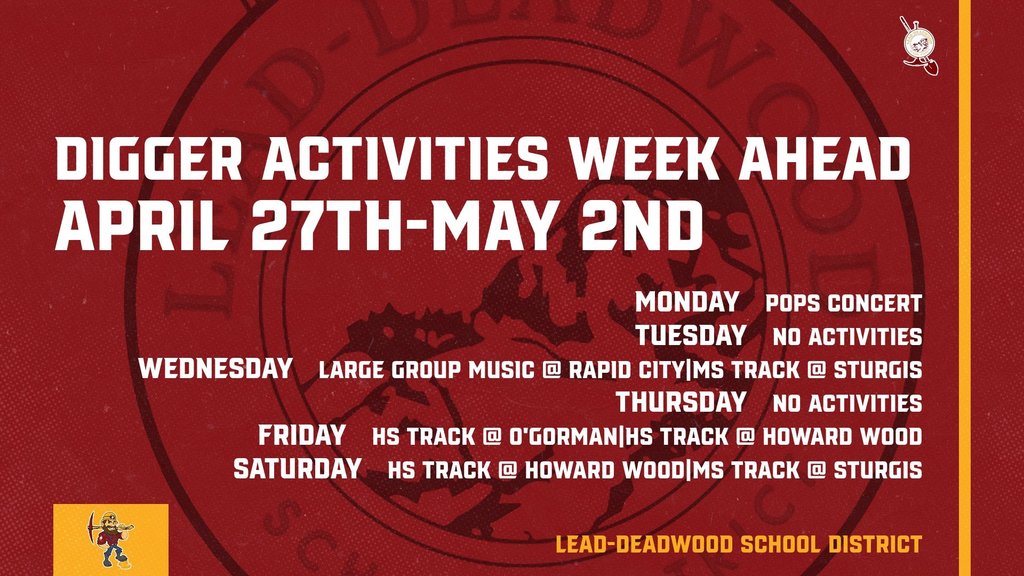 DIGGER ACTIVITIES WEEK AHEAD
APRIL 27TH-MAY 2ND

MONDAY POPS CONCERT
TUESDAY NO ACTIVITIES
WEDNESDAY LARGE GROUP MUSIC @ RAPID CITY|MS TRACK @ STURGIS
THURSDAY NO ACTIVITIES
FRIDAY HS TRACK @ O'GORMAN|HS TRACK @ HOWARD WOOD
SATURDAY HS TRACK @ HOWARD WOOD|MS TRACK @ STURGIS

LEAD-DEADWOOD SCHOOL DISTRICT